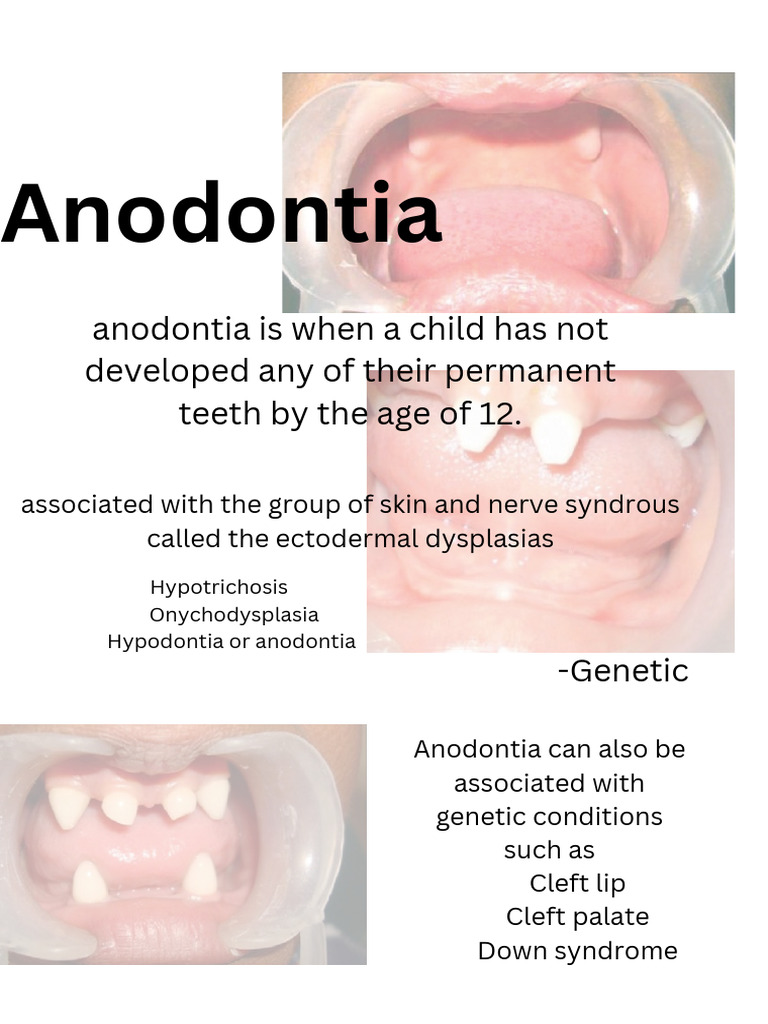 Anodontia

anodontia is when a child has not developed any of their permanent teeth by the age of 12.

associated with the group of skin and nerve syndrous called the ectodermal dysplasias

Hypotrichosis
Onychodysplasia
Hypodontia or anodontia

-Genetic

Anodontia can also be associated with genetic conditions such as
Cleft lip
Cleft palate
Down syndrome